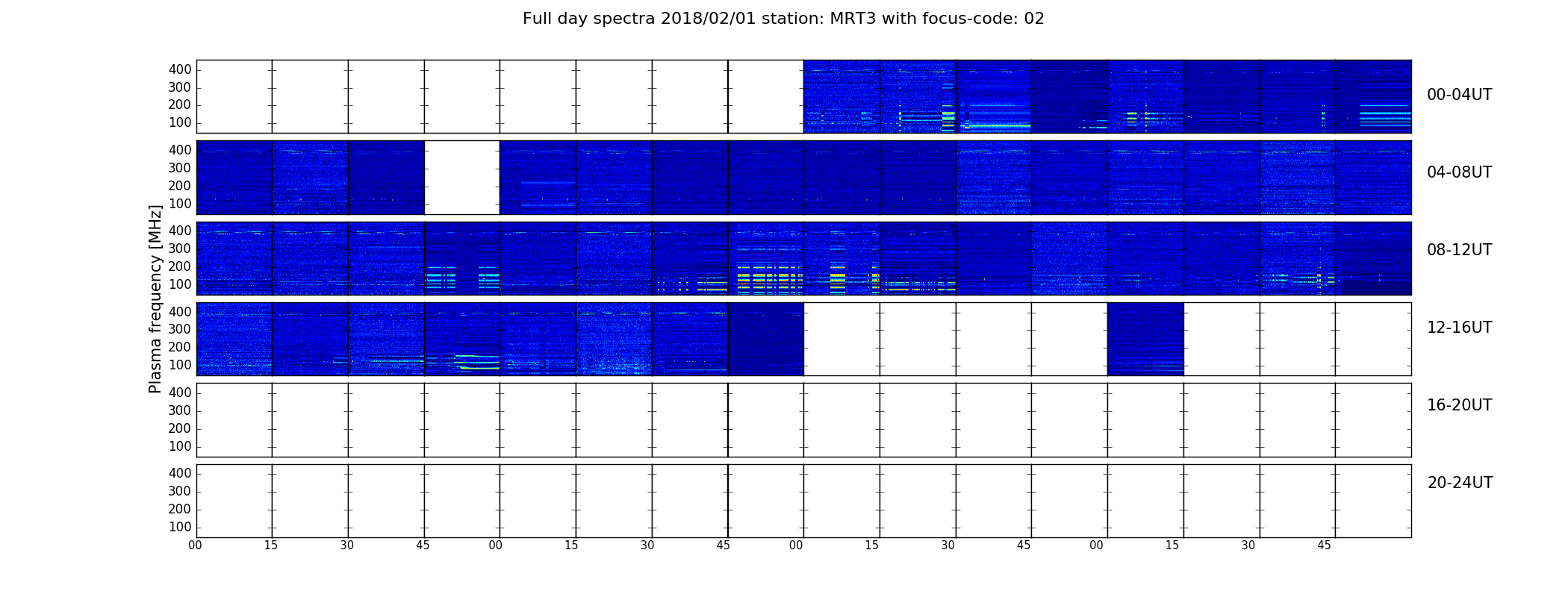 Full day spectra 2018/02/01 station: MRT3 with focus-code: 02

Plasma frequency [MHz]

400
300
200
100
00-04UT

400
300
200
100
04-08UT

400
300
200
100
08-12UT

400
300
200
100
12-16UT

400
300
200
100
16-20UT

400
300
200
100
20-24UT

00 15 30 45 00 15 30 45 00 15 30 45 00 15 30 45